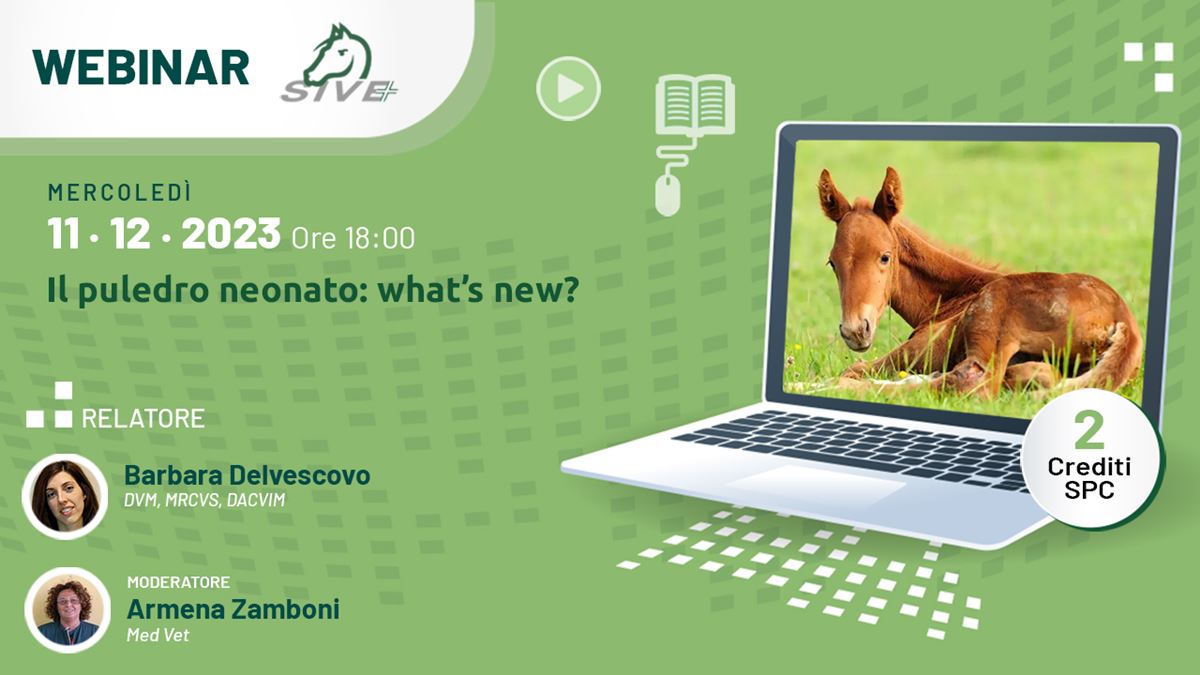 WEBINAR

SIVE

MERCOLEDÌ
11 • 12 • 2023 Ore 18:00
Il puledro neonato: what's new?

RELATORE

Barbara Delvescovo
DVM, MRCVS, DACVIM

MODERATORE
Armena Zamboni
Med Vet

2
Crediti
SPC